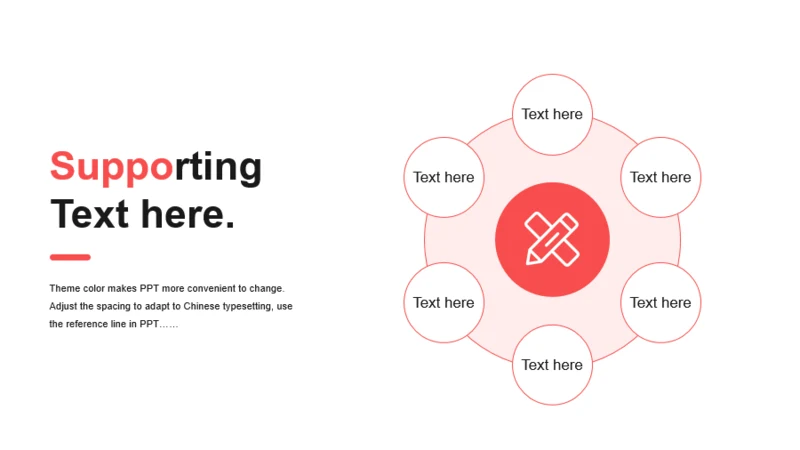 Supporting Text here.

Theme color makes PPT more convenient to change. Adjust the spacing to adapt to Chinese typesetting, use the reference line in PPT……

Text here

Text here

Text here

Text here

Text here

Text here